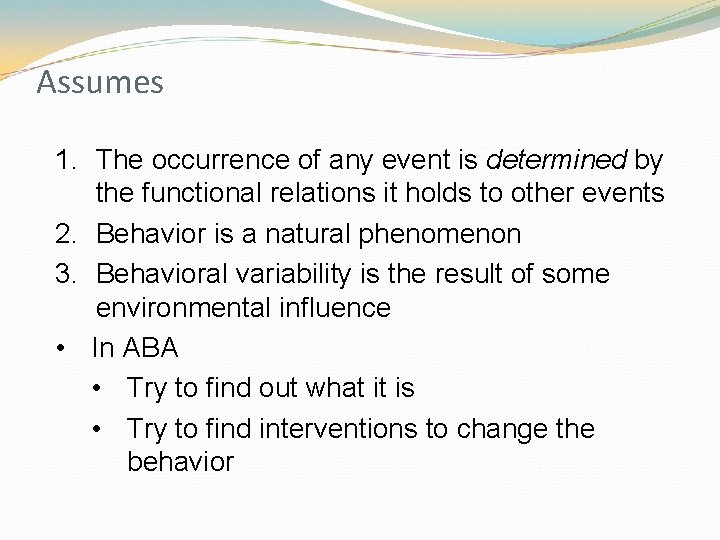 Assumes

1. The occurrence of any event is determined by the functional relations it holds to other events
2. Behavior is a natural phenomenon
3. Behavioral variability is the result of some environmental influence

• In ABA
  • Try to find out what it is
  • Try to find interventions to change the behavior